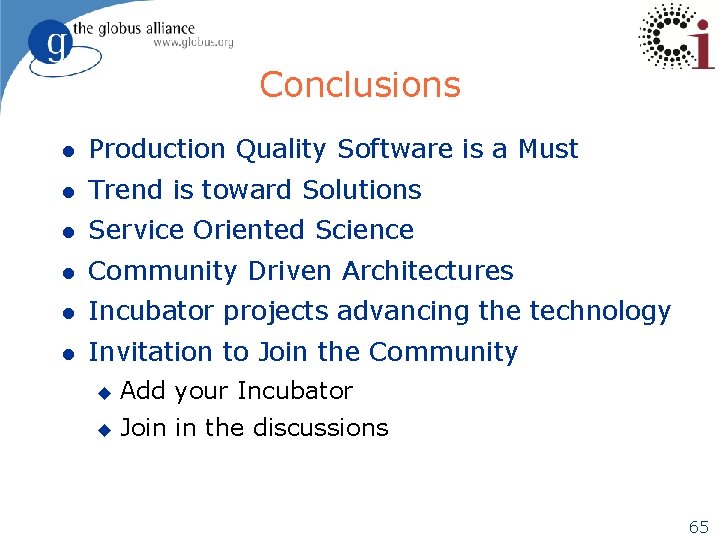 g the globus alliance
www.globus.org

Ci

Conclusions

- Production Quality Software is a Must
- Trend is toward Solutions
- Service Oriented Science
- Community Driven Architectures
- Incubator projects advancing the technology
- Invitation to Join the Community
  - Add your Incubator
  - Join in the discussions

65